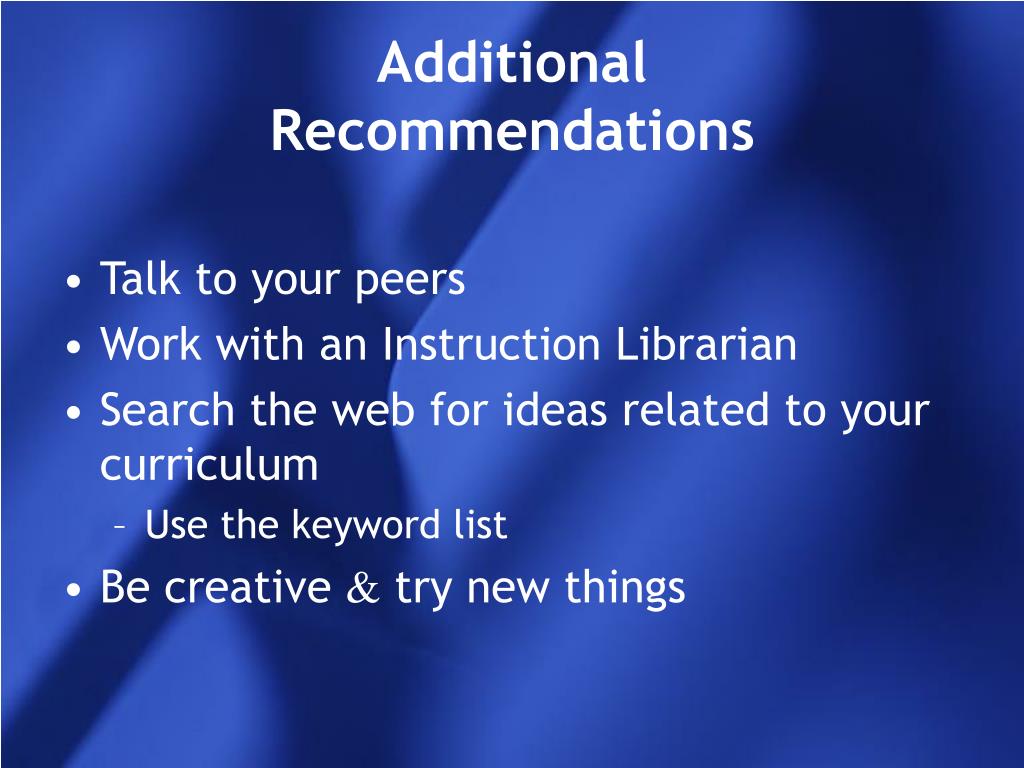 Additional Recommendations

• Talk to your peers
• Work with an Instruction Librarian
• Search the web for ideas related to your curriculum
– Use the keyword list
• Be creative & try new things